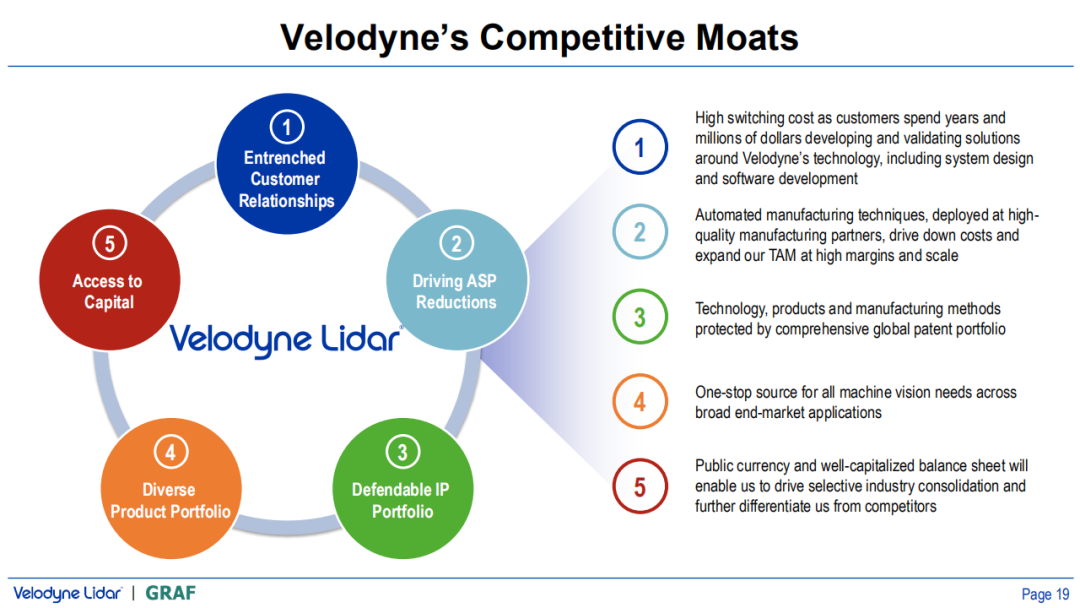 Velodyne's Competitive Moats

1
Entrenched Customer Relationships

2
Driving ASP Reductions

3
Defendable IP Portfolio

4
Diverse Product Portfolio

5
Access to Capital

Velodyne Lidar

1
High switching cost as customers spend years and millions of dollars developing and validating solutions around Velodyne's technology, including system design and software development

2
Automated manufacturing techniques, deployed at high-quality manufacturing partners, drive down costs and expand our TAM at high margins and scale

3
Technology, products and manufacturing methods protected by comprehensive global patent portfolio

4
One-stop source for all machine vision needs across broad end-market applications

5
Public currency and well-capitalized balance sheet will enable us to drive selective industry consolidation and further differentiate us from competitors

Velodyne Lidar | GRAF

Page 19